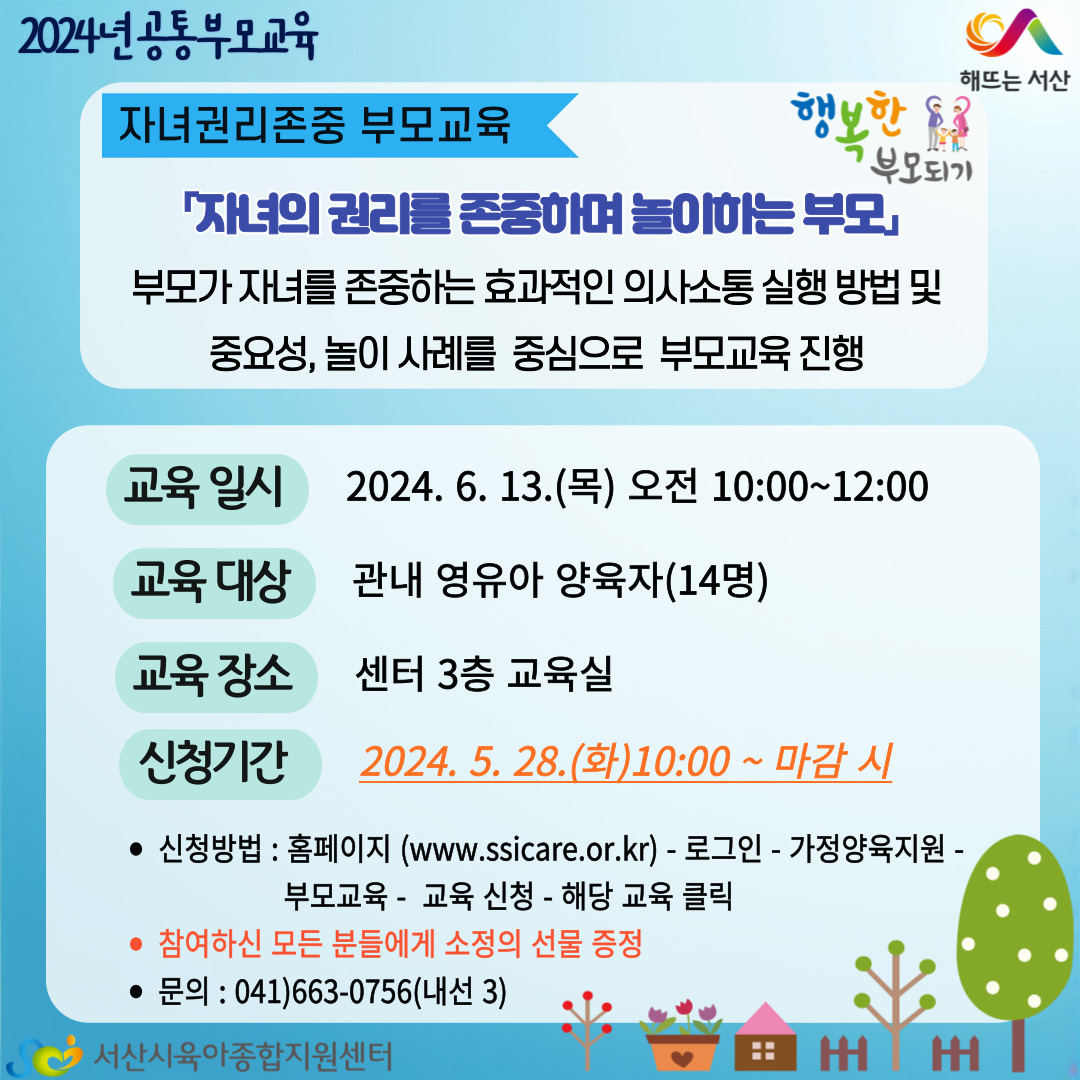 2024년 공통부모교육

해뜨는 서산

자녀권리존중 부모교육

행복한 부모되기

「자녀의 권리를 존중하며 놀이하는 부모」

부모가 자녀를 존중하는 효과적인 의사소통 실행 방법 및 중요성, 놀이 사례를 중심으로 부모교육 진행

교육 일시 2024. 6. 13.(목) 오전 10:00~12:00

교육 대상 관내 영유아 양육자(14명)

교육 장소 센터 3층 교육실

신청기간 2024. 5. 28.(화)10:00 ~ 마감 시

• 신청방법 : 홈페이지 (www.ssicare.or.kr) - 로그인 - 가정양육지원 - 부모교육 - 교육 신청 - 해당 교육 클릭

• 참여하신 모든 분들에게 소정의 선물 증정

• 문의 : 041)663-0756(내선 3)

서산시육아종합지원센터